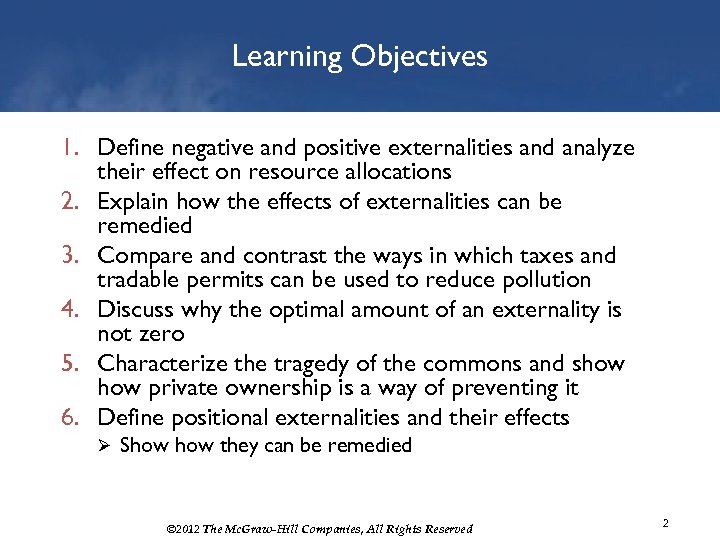 Learning Objectives

1. Define negative and positive externalities and analyze their effect on resource allocations
2. Explain how the effects of externalities can be remedied
3. Compare and contrast the ways in which taxes and tradable permits can be used to reduce pollution
4. Discuss why the optimal amount of an externality is not zero
5. Characterize the tragedy of the commons and show how private ownership is a way of preventing it
6. Define positional externalities and their effects
➢ Show how they can be remedied

©2012 The McGraw-Hill Companies, All Rights Reserved

2